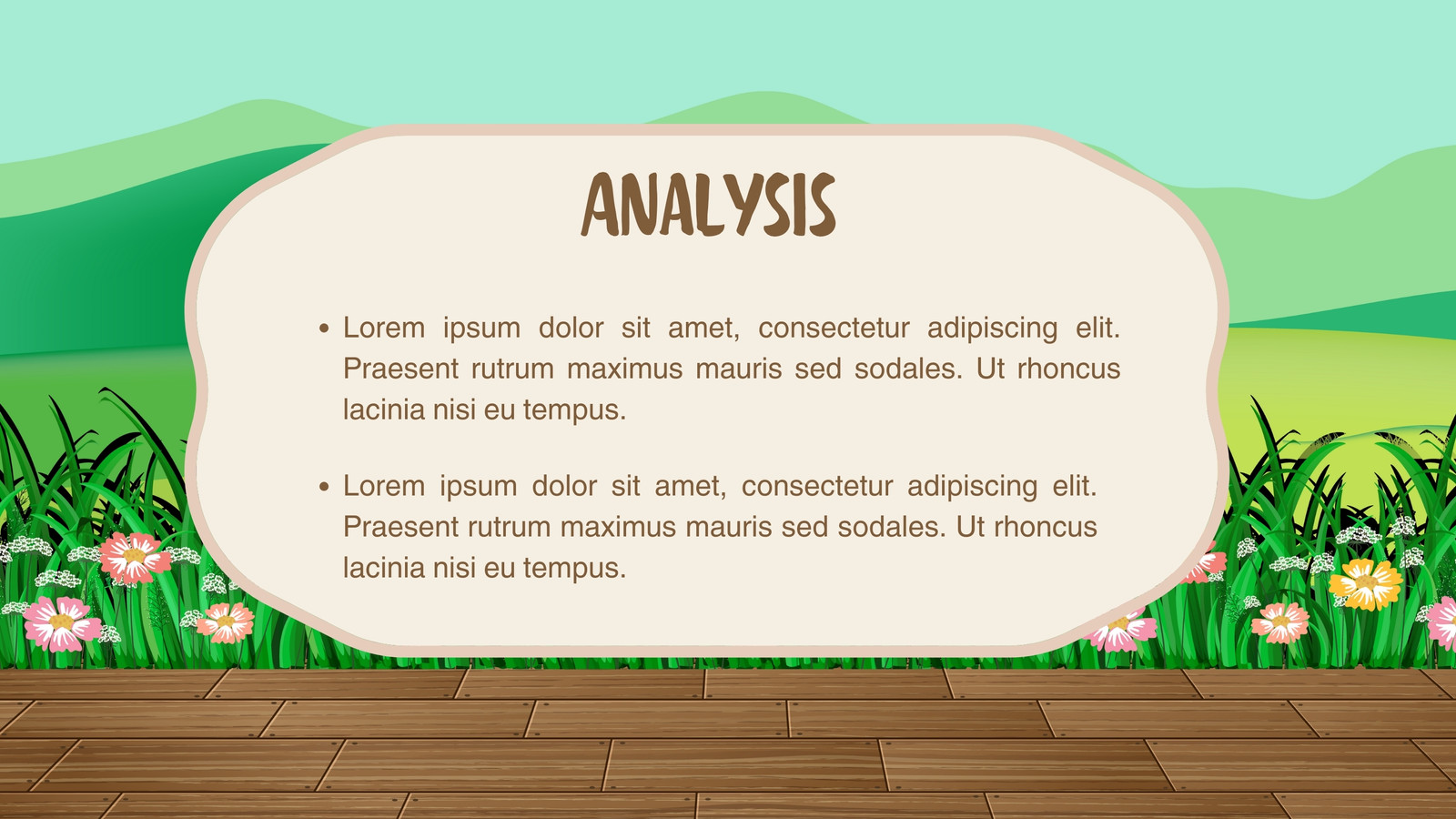 ANALYSIS

• Lorem ipsum dolor sit amet, consectetur adipiscing elit. Praesent rutrum maximus mauris sed sodales. Ut rhoncus lacinia nisi eu tempus.

• Lorem ipsum dolor sit amet, consectetur adipiscing elit. Praesent rutrum maximus mauris sed sodales. Ut rhoncus lacinia nisi eu tempus.